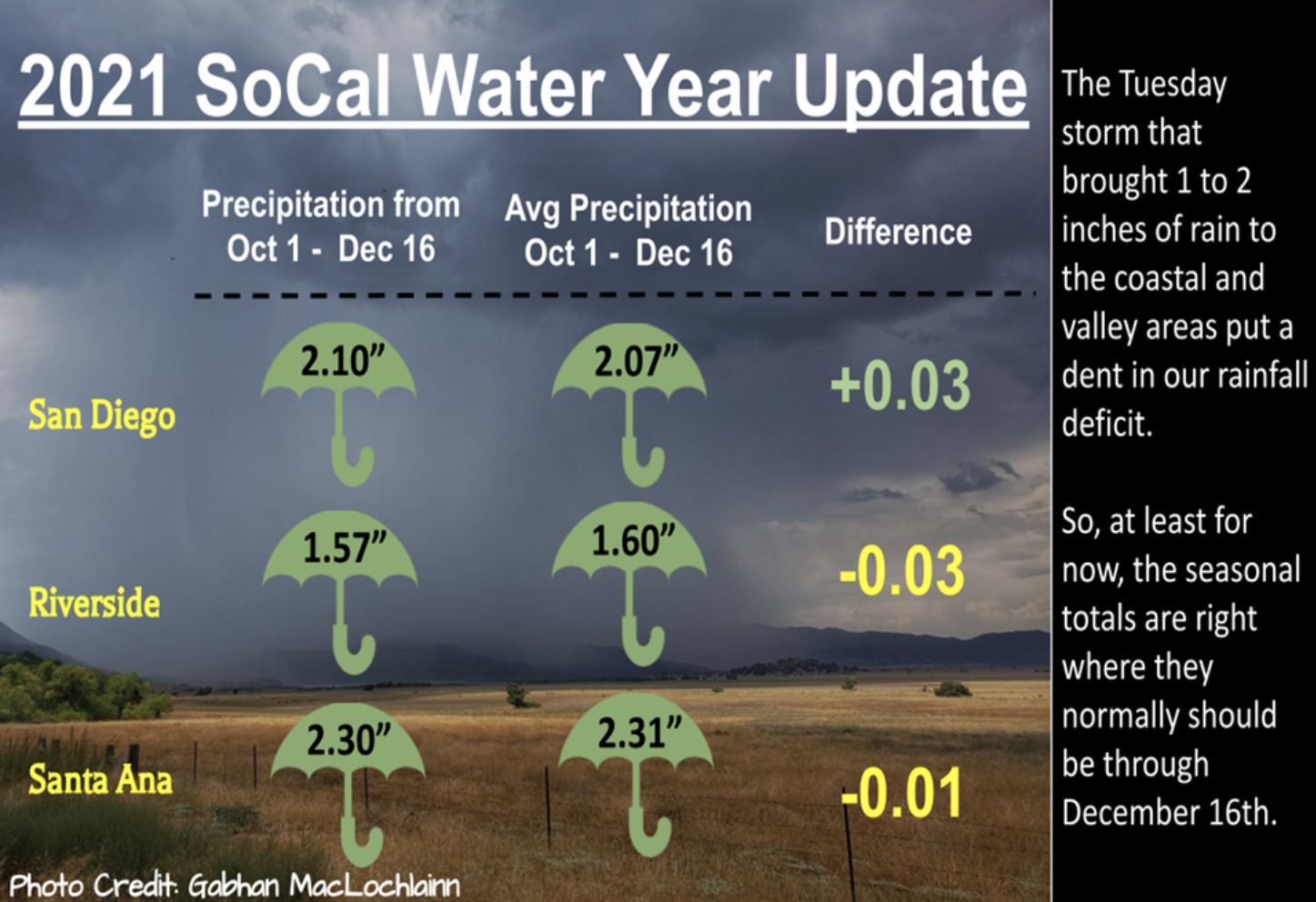 2021 SoCal Water Year Update

| | Precipitation from Oct 1 - Dec 16 | Avg Precipitation Oct 1 - Dec 16 | Difference |
|---|---|---|---|
| San Diego | 2.10” | 2.07” | +0.03 |
| Riverside | 1.57” | 1.60” | -0.03 |
| Santa Ana | 2.30” | 2.31” | -0.01 |

Photo Credit: Gabhan MacLochlainn

The Tuesday storm that brought 1 to 2 inches of rain to the coastal and valley areas put a dent in our rainfall deficit.

So, at least for now, the seasonal totals are right where they normally should be through December 16th.